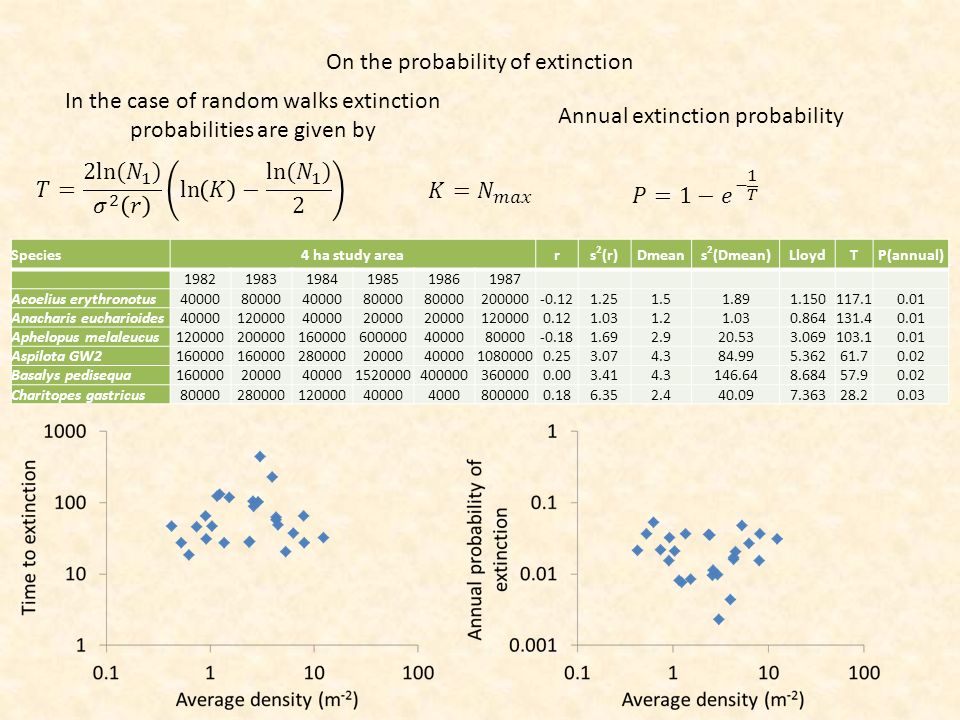 On the probability of extinction

In the case of random walks extinction probabilities are given by

$T = \frac{2\ln(N_1)}{\sigma^2(r)}\left(\ln(K) - \frac{\ln(N_1)}{2}\right)$

$K = N_{max}$

Annual extinction probability

$P = 1 - e^{-\frac{1}{T}}$

| Species | 4 ha study area | | | | | | r | s$^2$(r) | Dmean | s$^2$(Dmean) | Lloyd | T | P(annual) |
|---|---|---|---|---|---|---|---|---|---|---|---|---|---|
| | 1982 | 1983 | 1984 | 1985 | 1986 | 1987 | | | | | | | |
| Acoelius erythronotus | 40000 | 80000 | 40000 | 80000 | 80000 | 200000 | -0.12 | 1.25 | 1.5 | 1.89 | 1.150 | 117.1 | 0.01 |
| Anacharis eucharioides | 40000 | 120000 | 40000 | 20000 | 20000 | 120000 | 0.12 | 1.03 | 1.2 | 1.03 | 0.864 | 131.4 | 0.01 |
| Aphelopus melaleucus | 120000 | 200000 | 160000 | 600000 | 40000 | 80000 | -0.18 | 1.69 | 2.9 | 20.53 | 3.069 | 103.1 | 0.01 |
| Aspilota GW2 | 160000 | 160000 | 280000 | 20000 | 40000 | 1080000 | 0.25 | 3.07 | 4.3 | 84.99 | 5.362 | 61.7 | 0.02 |
| Basalys pedisequa | 160000 | 20000 | 40000 | 1520000 | 400000 | 360000 | 0.00 | 3.41 | 4.3 | 146.64 | 8.684 | 57.9 | 0.02 |
| Charitopes gastricus | 80000 | 280000 | 120000 | 40000 | 4000 | 800000 | 0.18 | 6.35 | 2.4 | 40.09 | 7.363 | 28.2 | 0.03 |

Time to extinction
1000
100
10
1
0.1 1 10 100
Average density (m$^{-2}$)

Annual probability of extinction
1
0.1
0.01
0.001
0.1 1 10 100
Average density (m$^{-2}$)